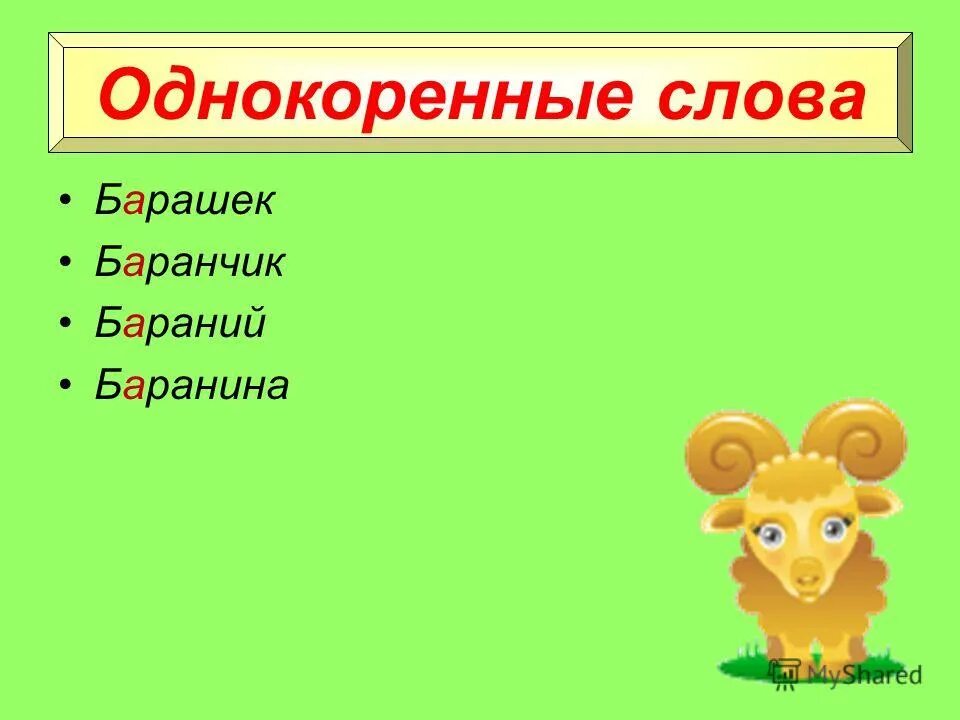 Однокоренные слова

• Барашек
• Баранчик
• Бараний
• Баранина

MyShared